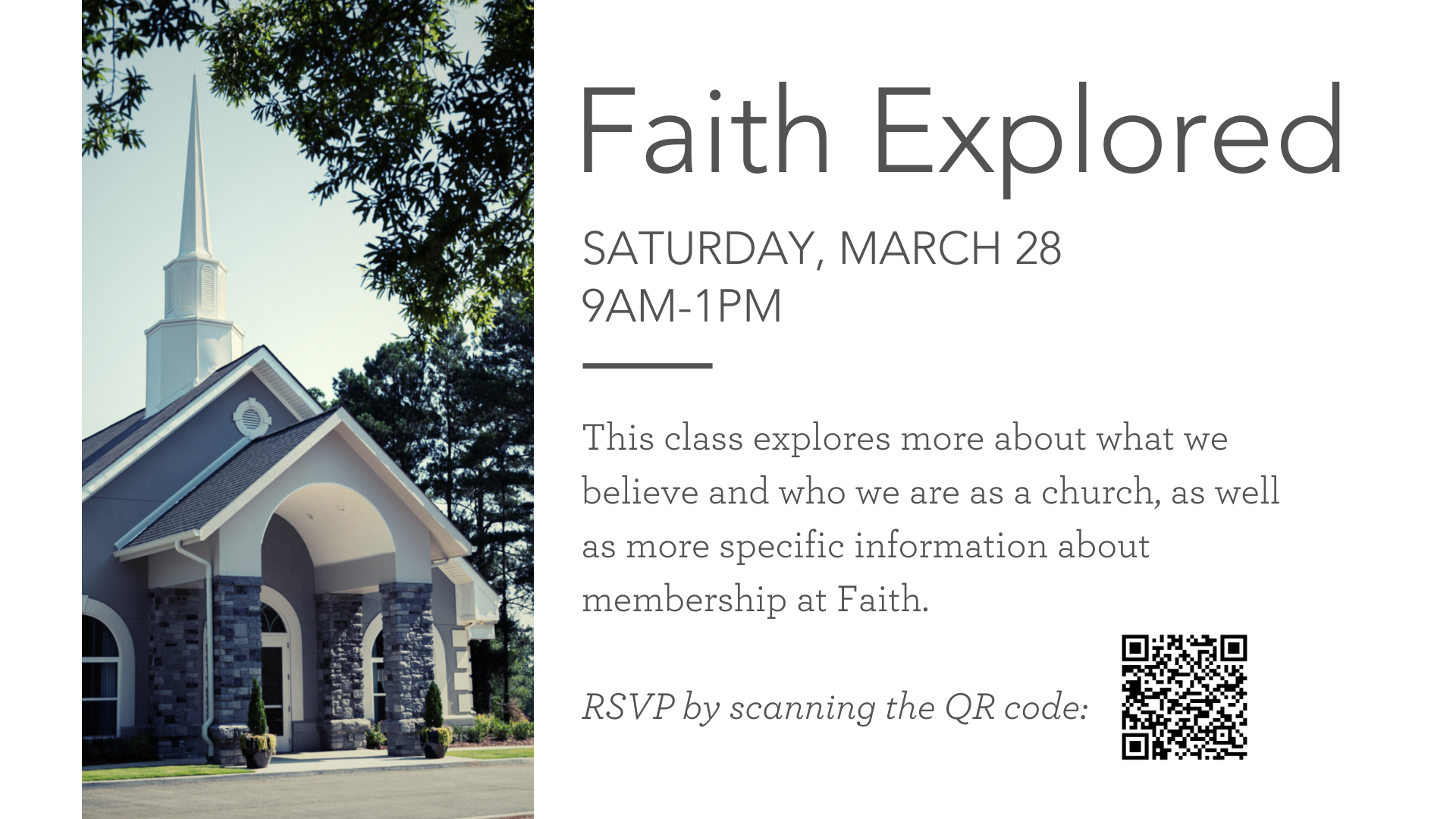 Faith Explored

SATURDAY, MARCH 28
9AM-1PM

This class explores more about what we believe and who we are as a church, as well as more specific information about membership at Faith.

RSVP by scanning the QR code: